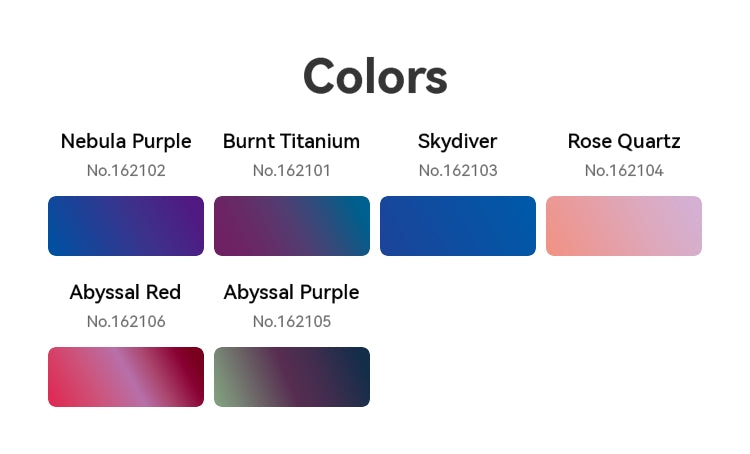 Colors

Nebula Purple
No.162102

Burnt Titanium
No.162101

Skydiver
No.162103

Rose Quartz
No.162104

Abyssal Red
No.162106

Abyssal Purple
No.162105